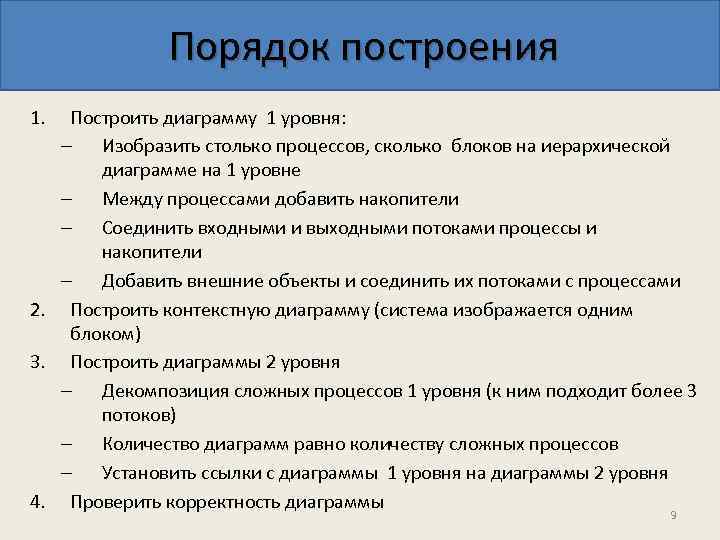 Порядок построения

1. Построить диаграмму 1 уровня:
– Изобразить столько процессов, сколько блоков на иерархической диаграмме на 1 уровне
– Между процессами добавить накопители
– Соединить входными и выходными потоками процессы и накопители
– Добавить внешние объекты и соединить их потоками с процессами
2. Построить контекстную диаграмму (система изображается одним блоком)
3. Построить диаграммы 2 уровня
– Декомпозиция сложных процессов 1 уровня (к ним подходит более 3 потоков)
– Количество диаграмм равно количеству сложных процессов
– Установить ссылки с диаграммы 1 уровня на диаграммы 2 уровня
4. Проверить корректность диаграммы

9